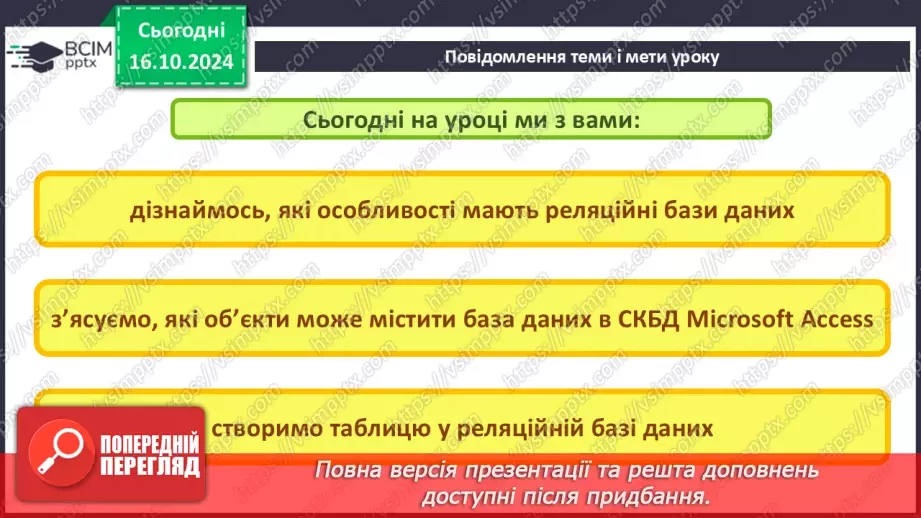 ВСІМ pptx

Сьогодні 16.10.2024

Повідомлення теми і мети уроку

Сьогодні на уроці ми з вами:

дізнаймось, які особливості мають реляційні бази даних

з'ясуємо, які об'єкти може містити база даних в СКБД Microsoft Access

створимо таблицю у реляційній базі даних

ПОПЕРЕДНІЙ ПЕРЕГЛЯД

Повна версія презентації та решта доповнень доступні після придбання.

https://vsimpptx.com